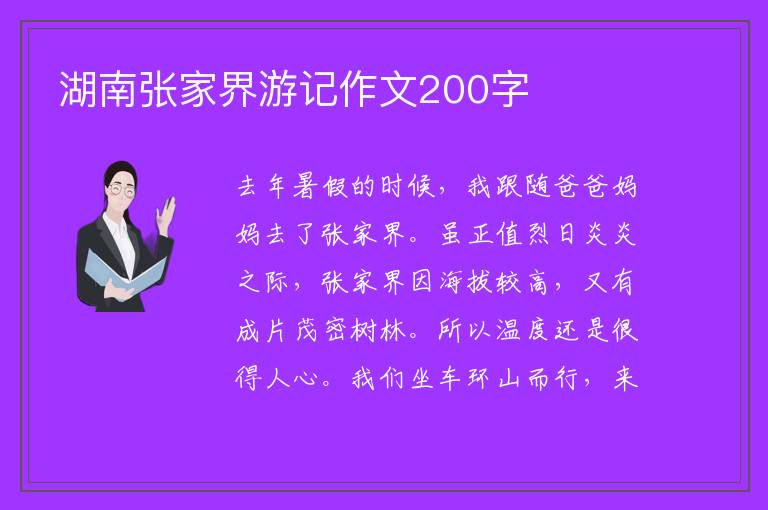 湖南张家界游记作文200字

去年暑假的时候，我跟随爸爸妈妈去了张家界。虽正值烈日炎炎之际，张家界因海拔较高，又有成片茂密树林。所以温度还是很得人心。我们坐车环山而行，来